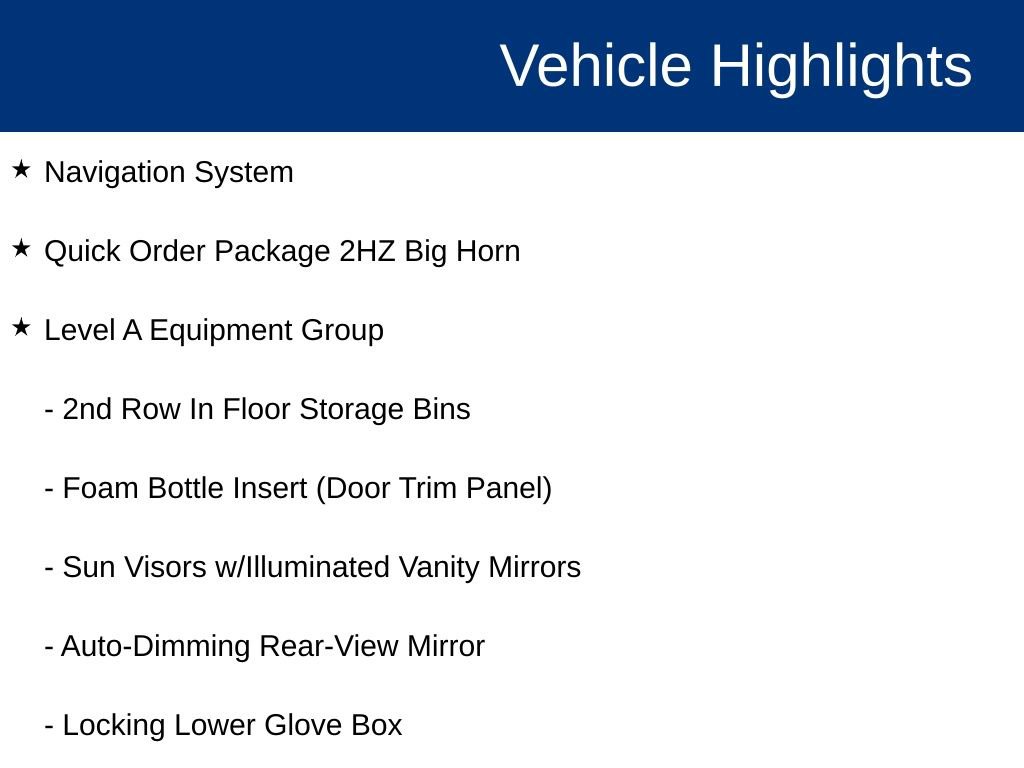 Vehicle Highlights

★ Navigation System

★ Quick Order Package 2HZ Big Horn

★ Level A Equipment Group

- 2nd Row In Floor Storage Bins

- Foam Bottle Insert (Door Trim Panel)

- Sun Visors w/Illuminated Vanity Mirrors

- Auto-Dimming Rear-View Mirror

- Locking Lower Glove Box